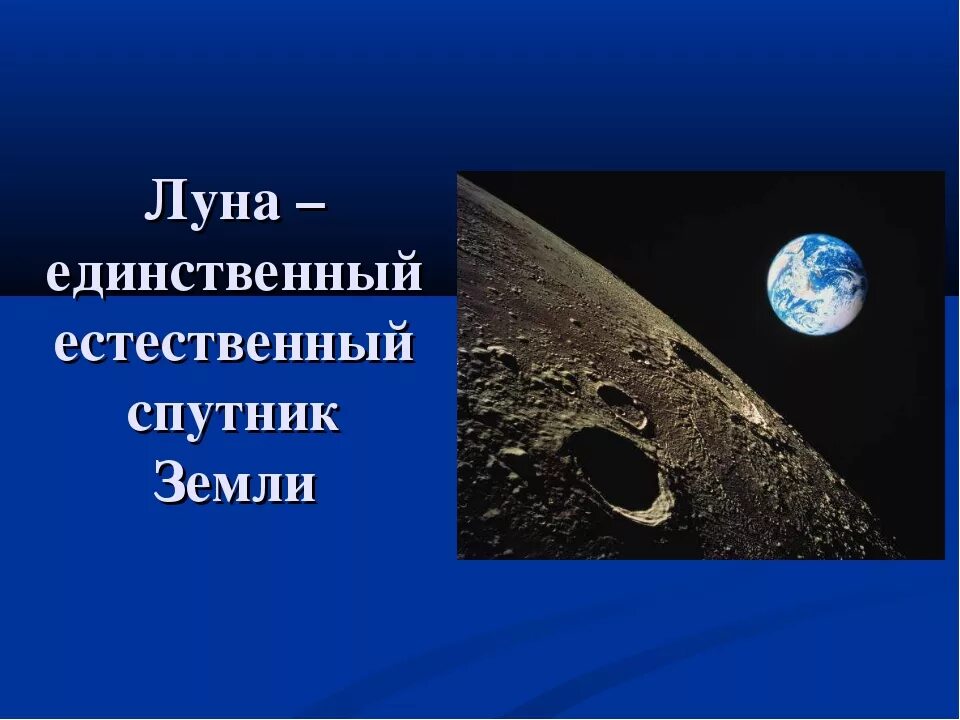 Луна – единственный естественный спутник Земли